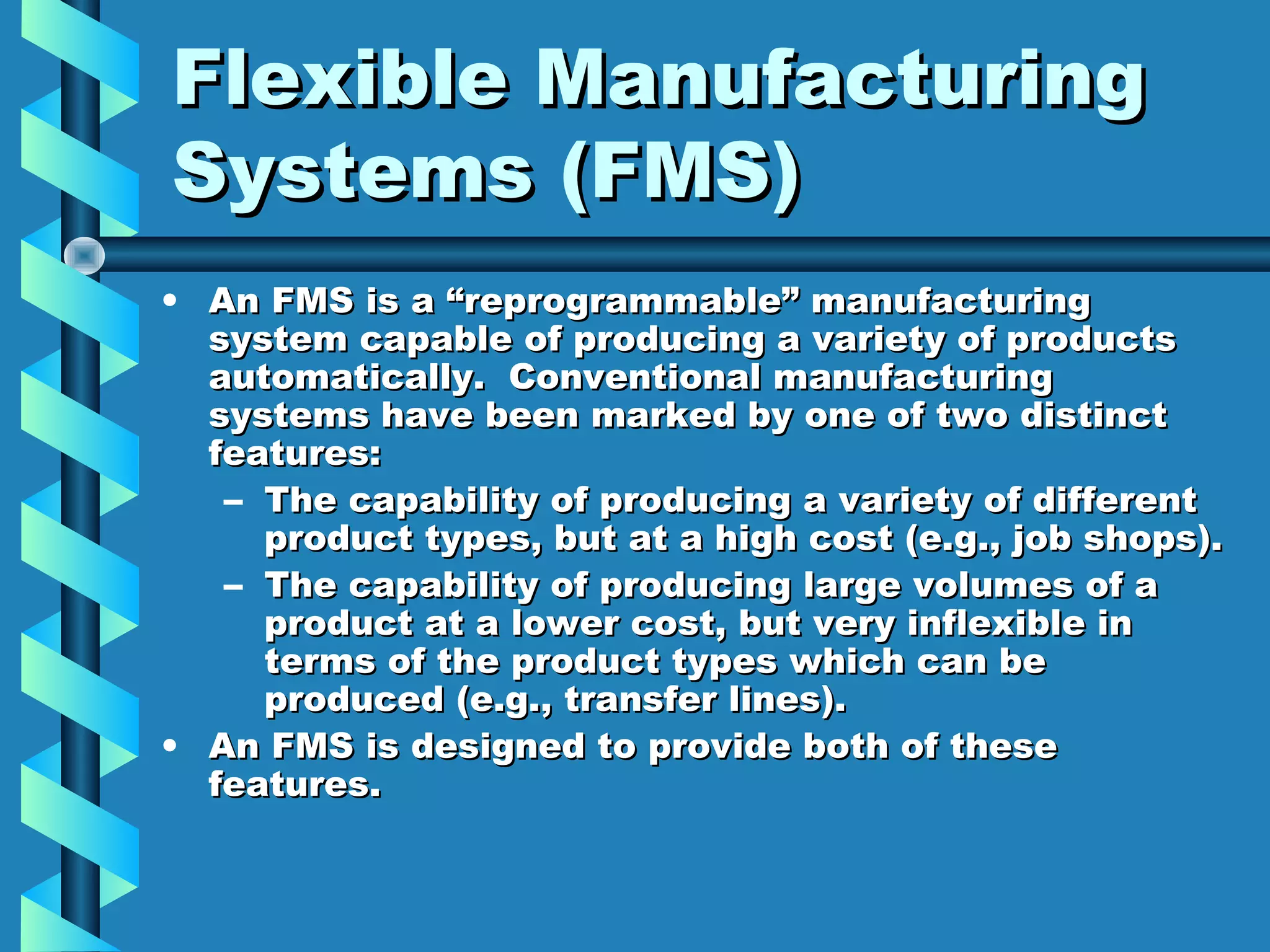 Flexible Manufacturing Systems (FMS)

• An FMS is a “reprogrammable” manufacturing system capable of producing a variety of products automatically. Conventional manufacturing systems have been marked by one of two distinct features:
– The capability of producing a variety of different product types, but at a high cost (e.g., job shops).
– The capability of producing large volumes of a product at a lower cost, but very inflexible in terms of the product types which can be produced (e.g., transfer lines).
• An FMS is designed to provide both of these features.